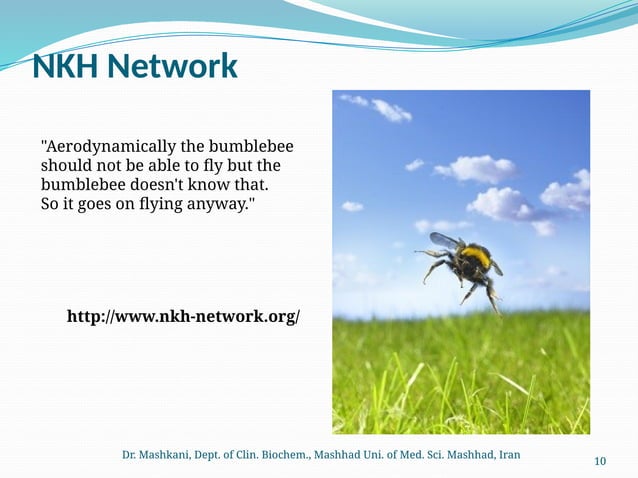 NKH Network

"Aerodynamically the bumblebee should not be able to fly but the bumblebee doesn't know that. So it goes on flying anyway."

http://www.nkh-network.org/

Dr. Mashkani, Dept. of Clin. Biochem., Mashhad Uni. of Med. Sci. Mashhad, Iran

10